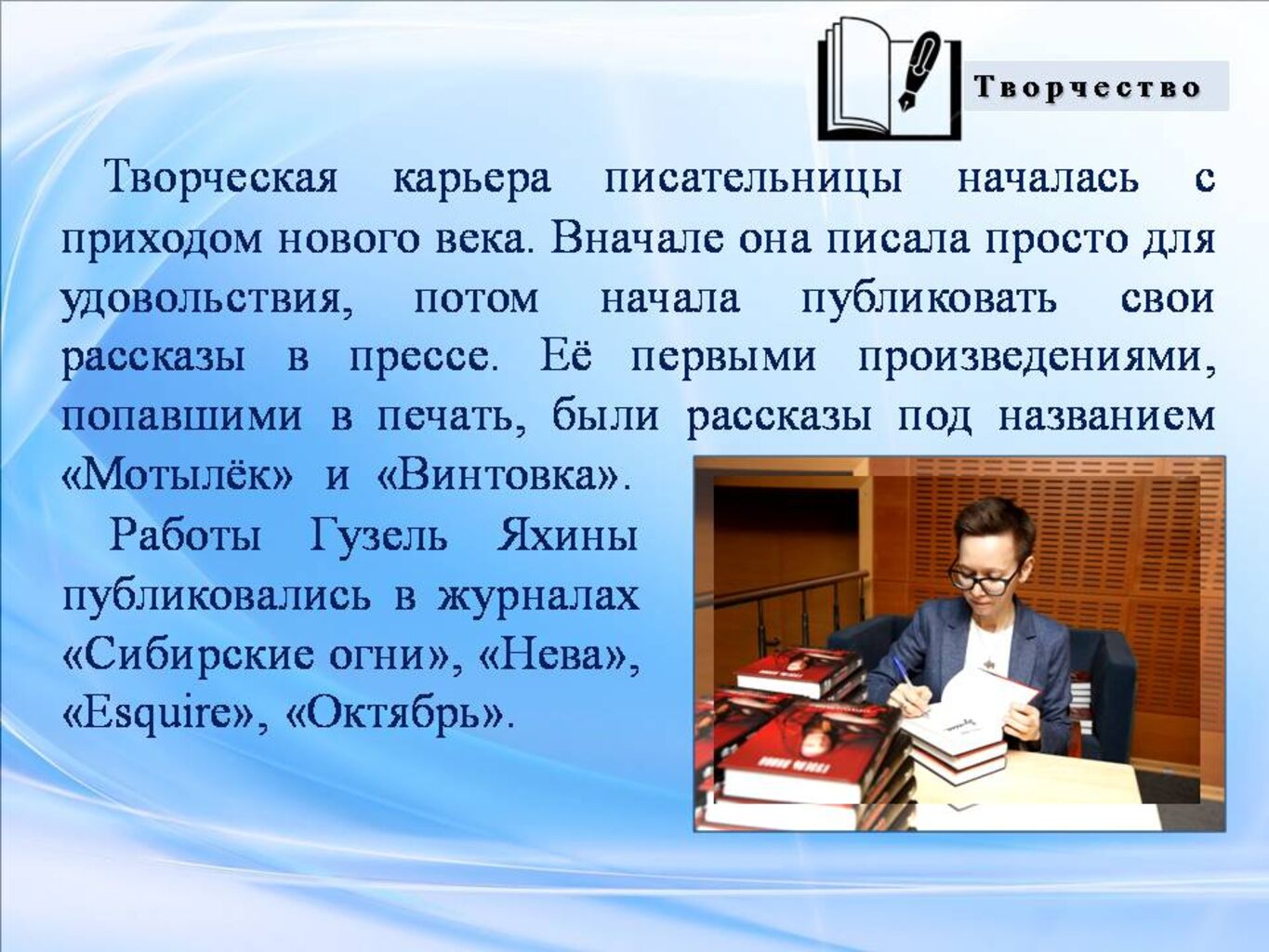 Творчество

Творческая карьера писательницы началась с приходом нового века. Вначале она писала просто для удовольствия, потом начала публиковать свои рассказы в прессе. Её первыми произведениями, попавшими в печать, были рассказы под названием «Мотылёк» и «Винтовка».

Работы Гузель Яхины публиковались в журналах «Сибирские огни», «Нева», «Esquire», «Октябрь».